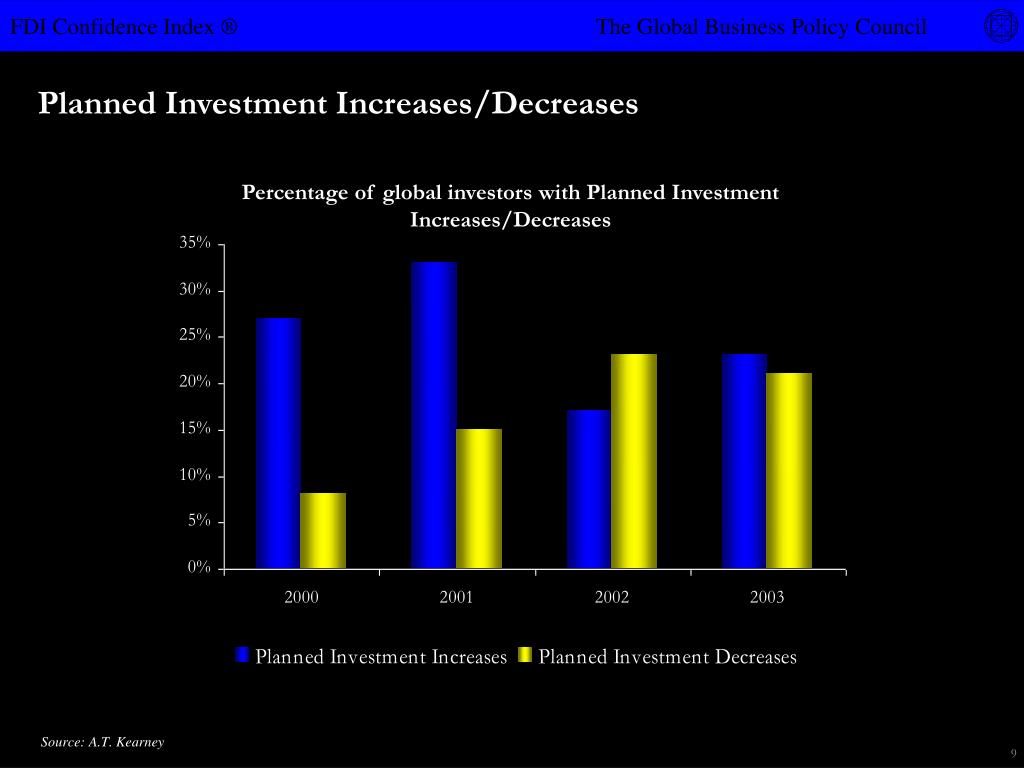 FDI Confidence Index ®

The Global Business Policy Council

Planned Investment Increases/Decreases

Percentage of global investors with Planned Investment Increases/Decreases

35%
30%
25%
20%
15%
10%
5%
0%

2000
2001
2002
2003

Planned Investment Increases
Planned Investment Decreases

Source: A.T. Kearney

9